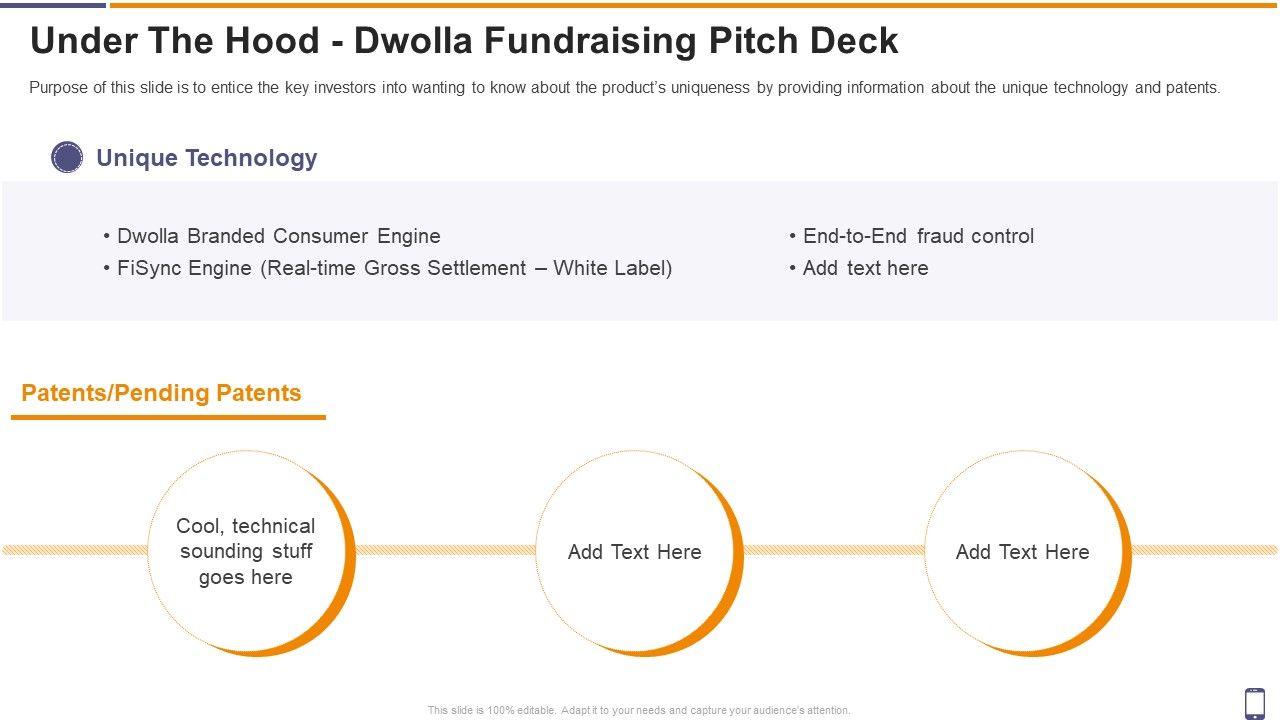 Under The Hood - Dwolla Fundraising Pitch Deck

Purpose of this slide is to entice the key investors into wanting to know about the product's uniqueness by providing information about the unique technology and patents.

Unique Technology

• Dwolla Branded Consumer Engine
• FiSync Engine (Real-time Gross Settlement – White Label)

• End-to-End fraud control
• Add text here

Patents/Pending Patents

Cool, technical sounding stuff goes here

Add Text Here

Add Text Here

This slide is 100% editable. Adapt it to your needs and capture your audience's attention.